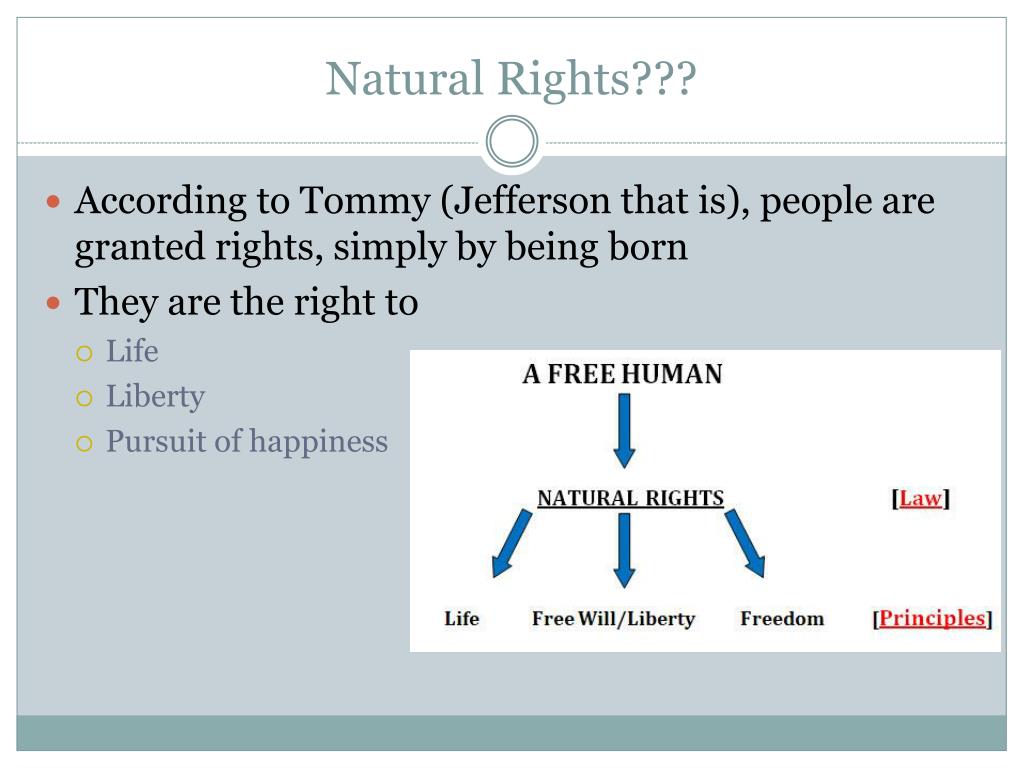 Natural Rights???

According to Tommy (Jefferson that is), people are granted rights, simply by being born

They are the right to

Life

Liberty

Pursuit of happiness

A FREE HUMAN

NATURAL RIGHTS

[Law]

Life

Free Will/Liberty

Freedom

[Principles]